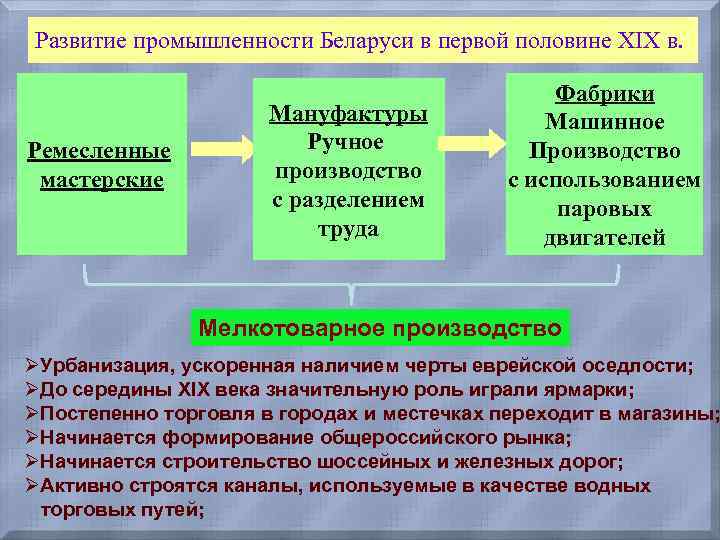 Развитие промышленности Беларуси в первой половине XIX в.

Ремесленные мастерские

Мануфактуры
Ручное производство с разделением труда

Фабрики
Машинное Производство с использованием паровых двигателей

Мелкотоварное производство

➢Урбанизация, ускоренная наличием черты еврейской оседлости;
➢До середины XIX века значительную роль играли ярмарки;
➢Постепенно торговля в городах и местечках переходит в магазины;
➢Начинается формирование общероссийского рынка;
➢Начинается строительство шоссейных и железных дорог;
➢Активно строятся каналы, используемые в качестве водных торговых путей;